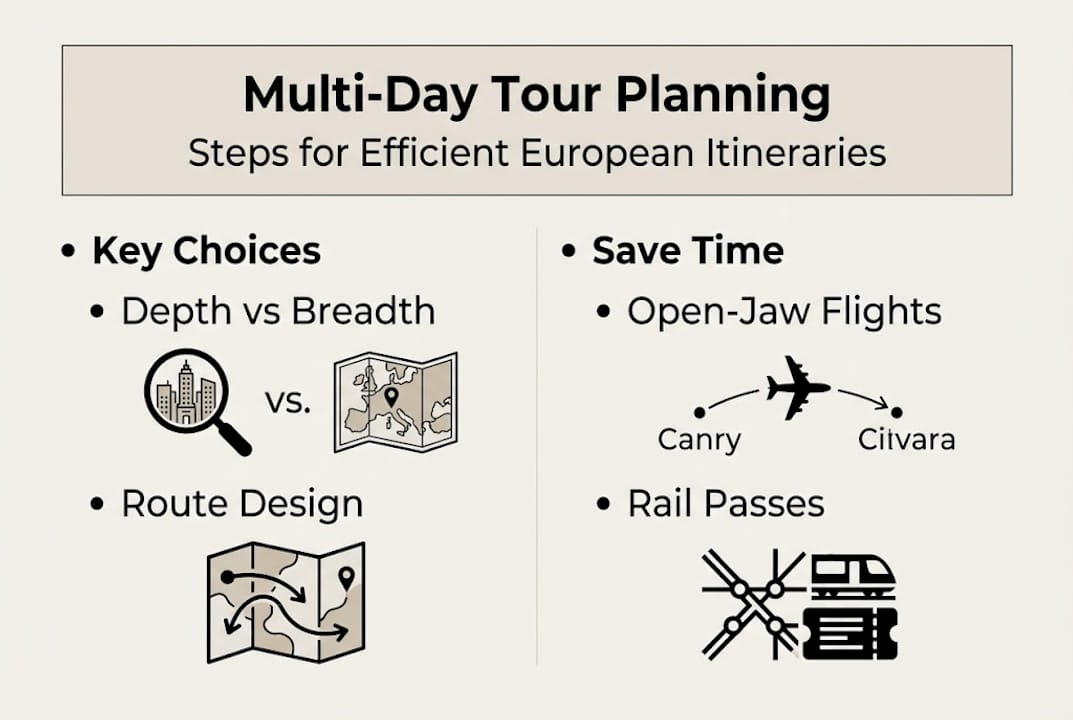 Multi-Day Tour Planning
Steps for Efficient European Itineraries

• Key Choices
• Depth vs Breadth
vs.
• Route Design

• Save Time
• Open-Jaw Flights
Canry
Ciivara
• Rail Passes